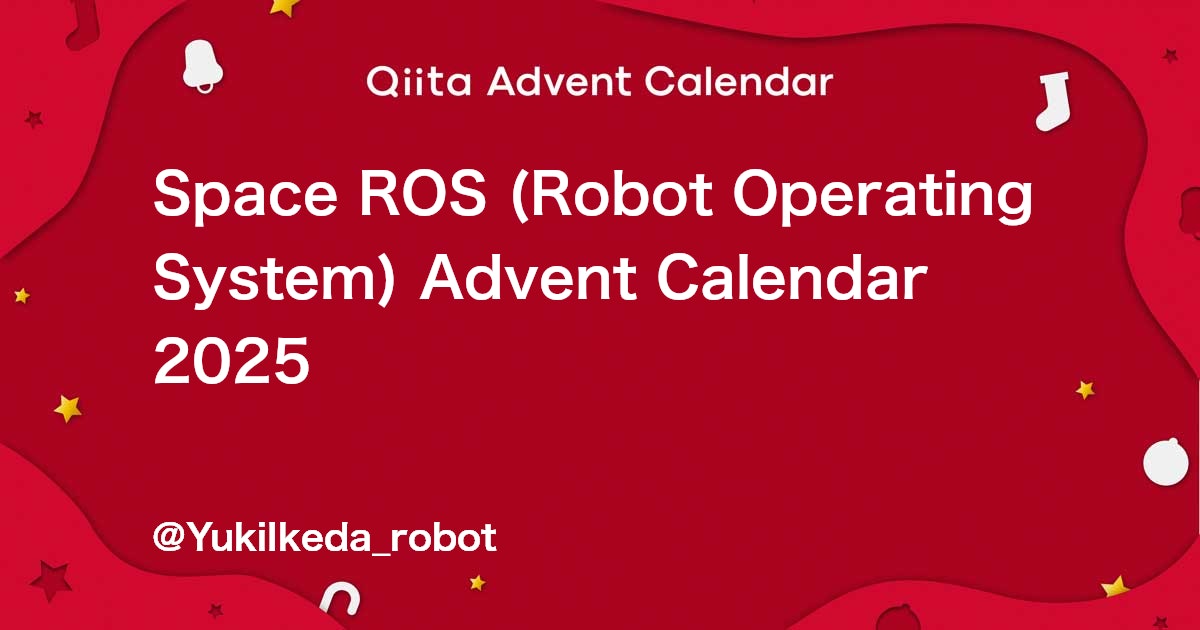 Qiita Advent Calendar

Space ROS (Robot Operating System) Advent Calendar 2025

@YukiIkeda_robot